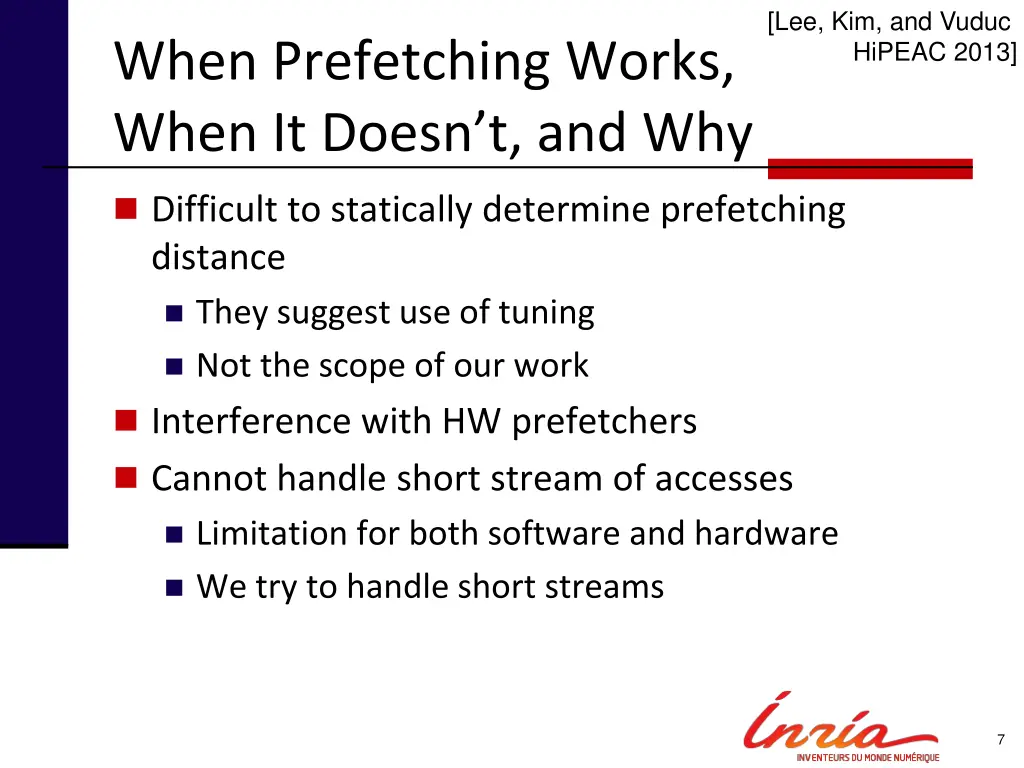 [Lee, Kim, and Vuduc HiPEAC 2013]

When Prefetching Works, When It Doesn't, and Why

Difficult to statically determine prefetching distance

They suggest use of tuning

Not the scope of our work

Interference with HW prefetchers

Cannot handle short stream of accesses

Limitation for both software and hardware

We try to handle short streams

Inria
INVENTEURS DU MONDE NUMÉRIQUE

7